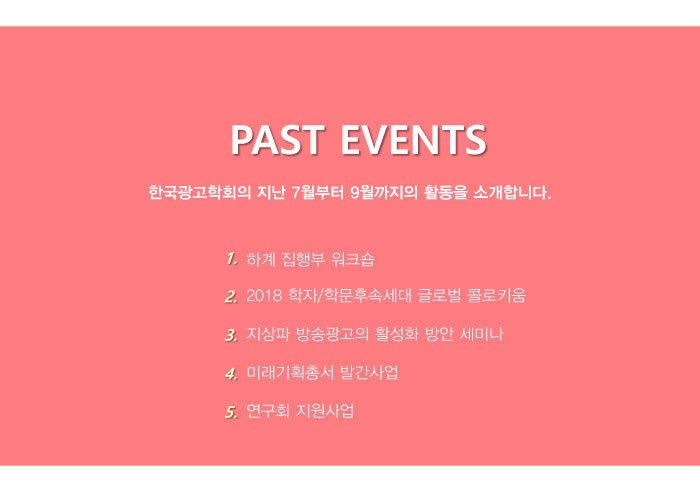 PAST EVENTS

한국광고학회의 지난 7월부터 9월까지의 활동을 소개합니다.

1. 하계 집행부 워크숍

2. 2018 학자/학문후속세대 글로벌 콜로키움

3. 지상파 방송광고의 활성화 방안 세미나

4. 미래기획총서 발간사업

5. 연구회 지원사업